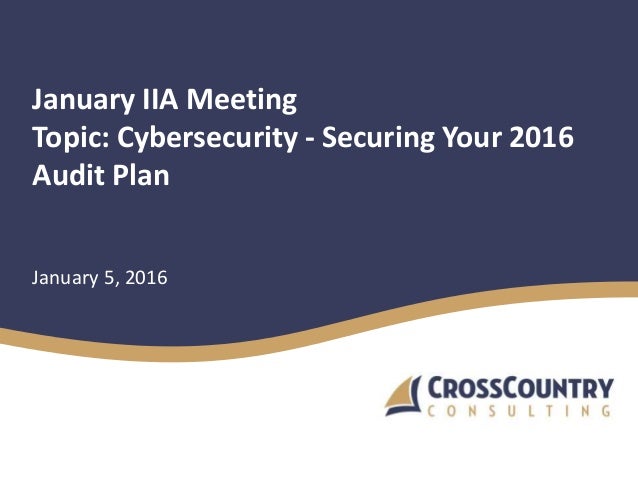 January IIA Meeting
Topic: Cybersecurity - Securing Your 2016 Audit Plan

January 5, 2016

CROSSCOUNTRY
CONSULTING